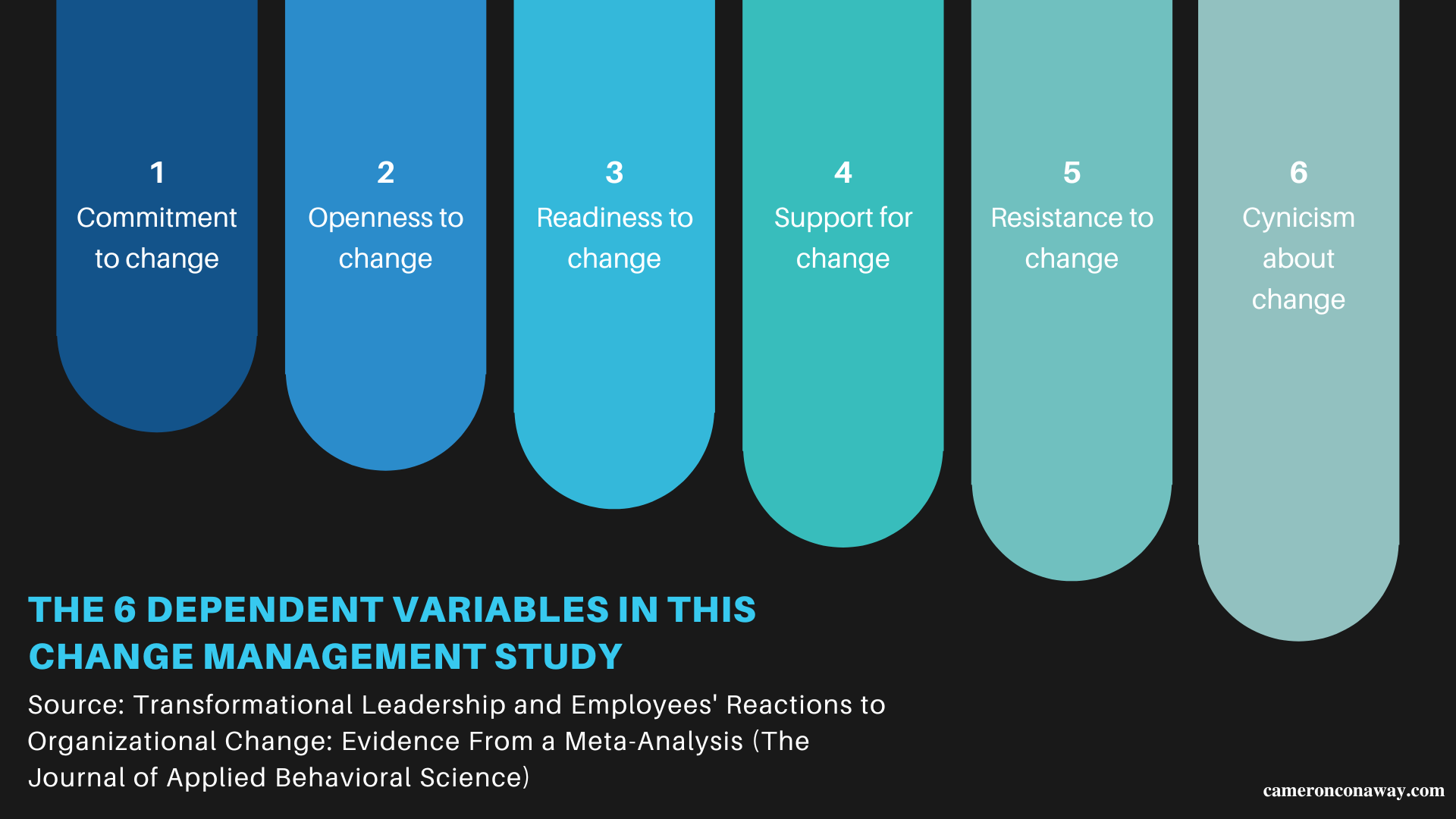 1
Commitment to change

2
Openness to change

3
Readiness to change

4
Support for change

5
Resistance to change

6
Cynicism about change

THE 6 DEPENDENT VARIABLES IN THIS CHANGE MANAGEMENT STUDY

Source: Transformational Leadership and Employees' Reactions to Organizational Change: Evidence From a Meta-Analysis (The Journal of Applied Behavioral Science)

cameronconaway.com